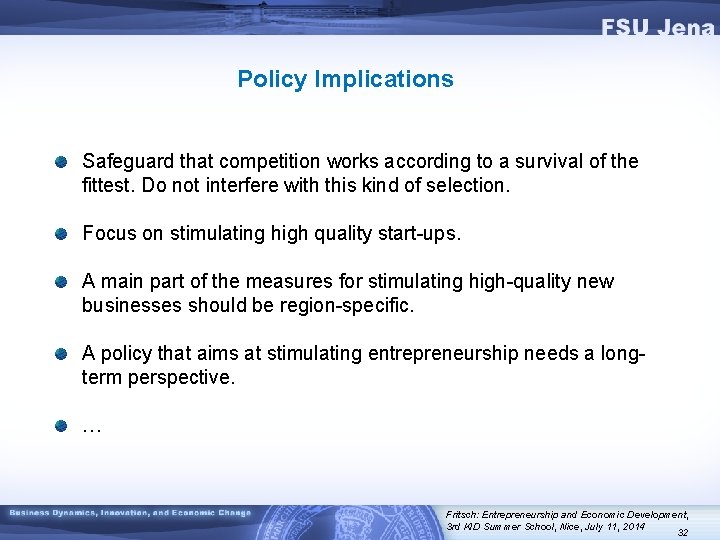 FSU Jena

Policy Implications

Safeguard that competition works according to a survival of the fittest. Do not interfere with this kind of selection.

Focus on stimulating high quality start-ups.

A main part of the measures for stimulating high-quality new businesses should be region-specific.

A policy that aims at stimulating entrepreneurship needs a long-term perspective.

…

Business Dynamics, Innovation, and Economic Change

Fritsch: Entrepreneurship and Economic Development, 3rd KID Summer School, Nice, July 11, 2014

32